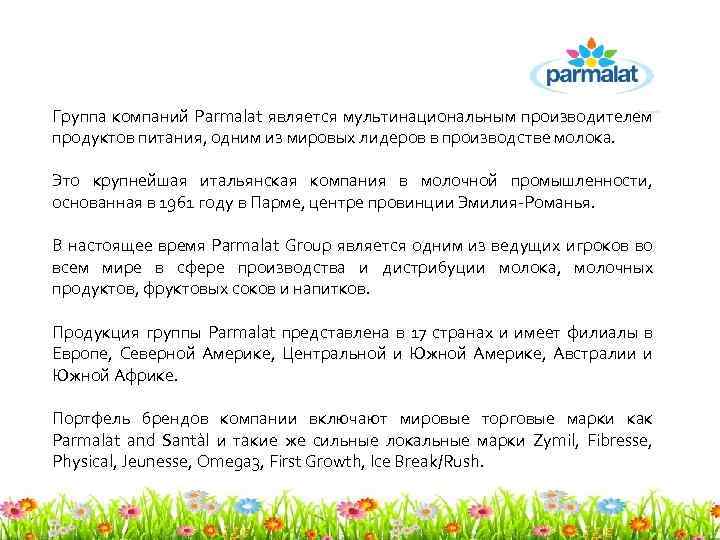 parmalat

Группа компаний Parmalat является мультинациональным производителем продуктов питания, одним из мировых лидеров в производстве молока.

Это крупнейшая итальянская компания в молочной промышленности, основанная в 1961 году в Парме, центре провинции Эмилия-Романья.

В настоящее время Parmalat Group является одним из ведущих игроков во всем мире в сфере производства и дистрибуции молока, молочных продуктов, фруктовых соков и напитков.

Продукция группы Parmalat представлена в 17 странах и имеет филиалы в Европе, Северной Америке, Центральной и Южной Америке, Австралии и Южной Африке.

Портфель брендов компании включают мировые торговые марки как Parmalat and Santàl и такие же сильные локальные марки Zymil, Fibresse, Physical, Jeunesse, Omega3, First Growth, Ice Break/Rush.